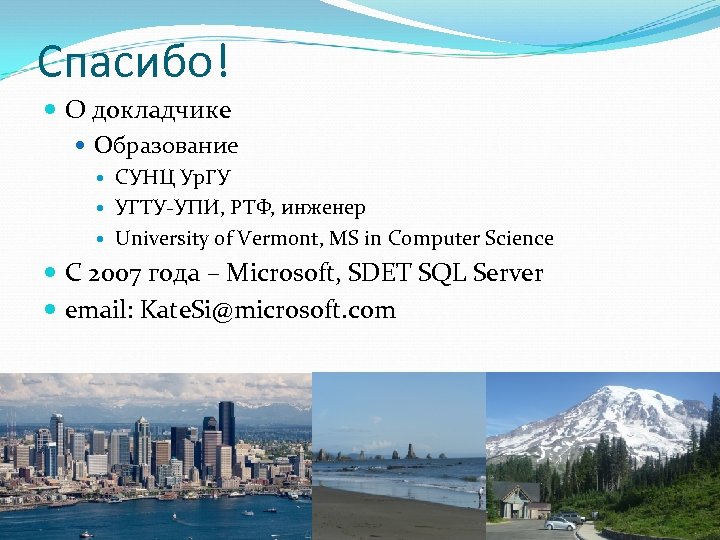 Спасибо!

О докладчике

Образование

СУНЦ УрГУ

УГТУ-УПИ, РТФ, инженер

University of Vermont, MS in Computer Science

С 2007 года – Microsoft, SDET SQL Server

email: KateSi@microsoft.com